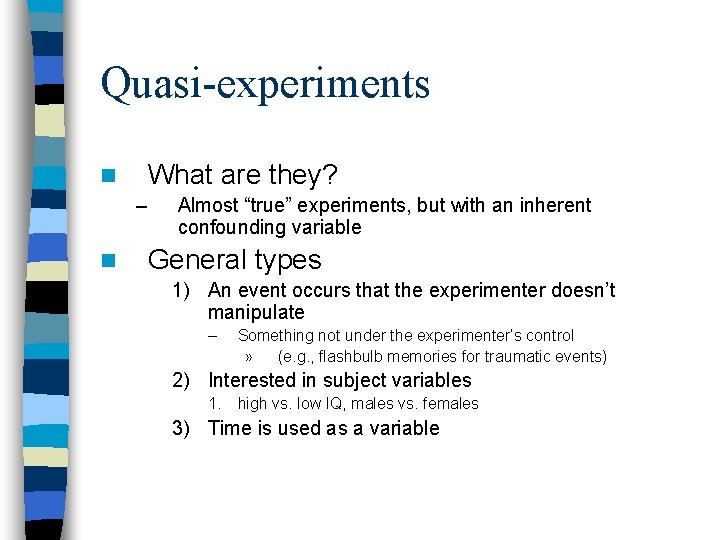 Quasi-experiments

What are they?
– Almost “true” experiments, but with an inherent confounding variable

General types
1) An event occurs that the experimenter doesn’t manipulate
– Something not under the experimenter’s control
» (e.g., flashbulb memories for traumatic events)
2) Interested in subject variables
1. high vs. low IQ, males vs. females
3) Time is used as a variable